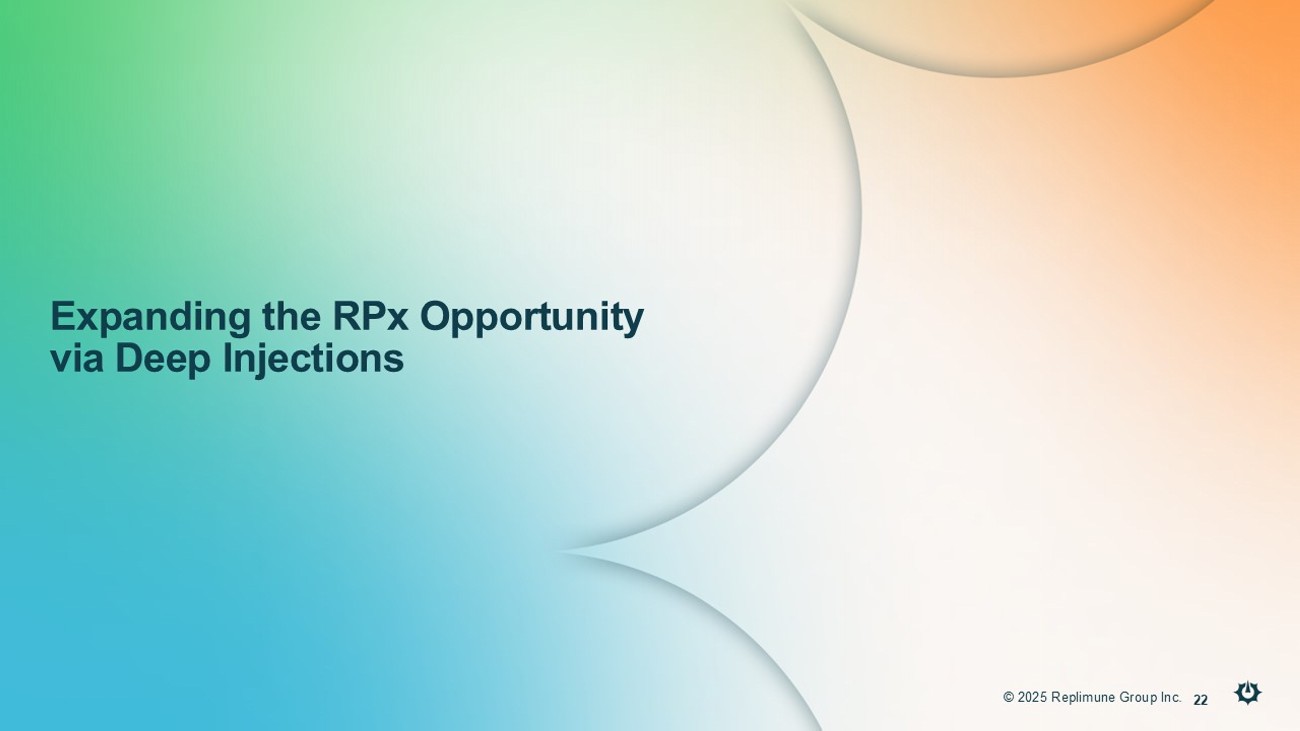 Expanding the RPx Opportunity via Deep Injections

© 2025 Replimune Group Inc. 22